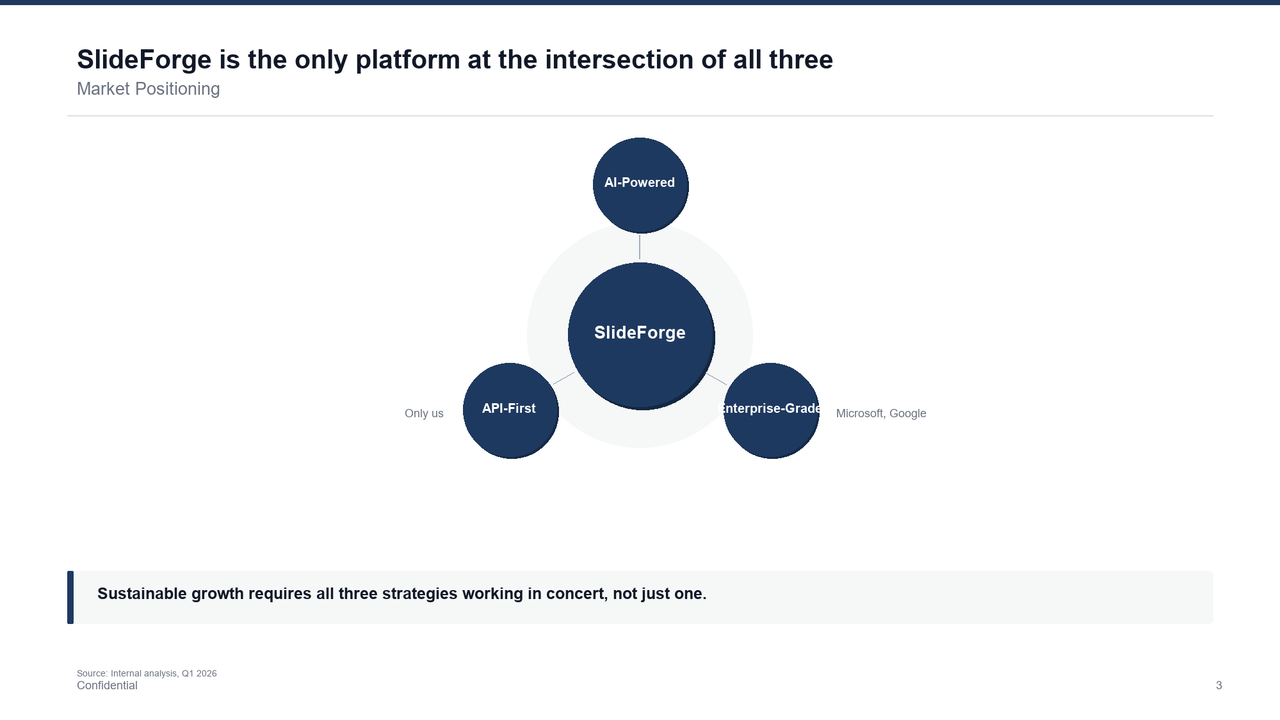 SlideForge is the only platform at the intersection of all three
Market Positioning

AI-Powered

SlideForge

Only us

API-First

Enterprise-Grade

Microsoft, Google

Sustainable growth requires all three strategies working in concert, not just one.

Source: Internal analysis, Q1 2026
Confidential

3